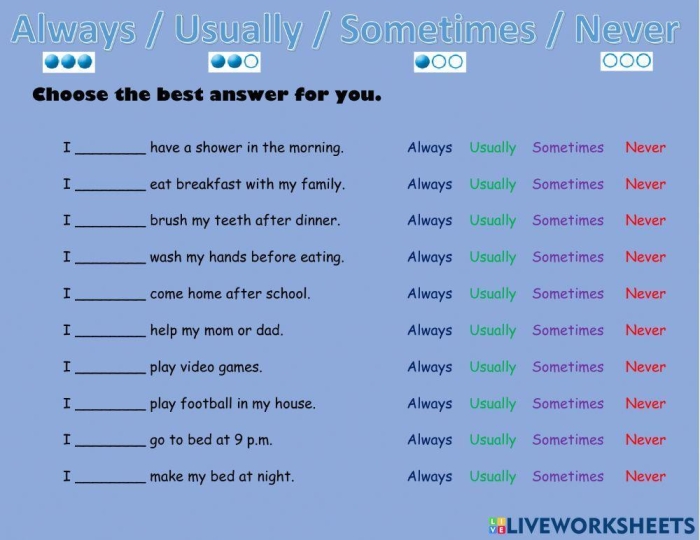 Always / Usually / Sometimes / Never

Choose the best answer for you.

I ________ have a shower in the morning. Always Usually Sometimes Never

I ________ eat breakfast with my family. Always Usually Sometimes Never

I ________ brush my teeth after dinner. Always Usually Sometimes Never

I ________ wash my hands before eating. Always Usually Sometimes Never

I ________ come home after school. Always Usually Sometimes Never

I ________ help my mom or dad. Always Usually Sometimes Never

I ________ play video games. Always Usually Sometimes Never

I ________ play football in my house. Always Usually Sometimes Never

I ________ go to bed at 9 p.m. Always Usually Sometimes Never

I ________ make my bed at night. Always Usually Sometimes Never

LIVEWORKSHEETS